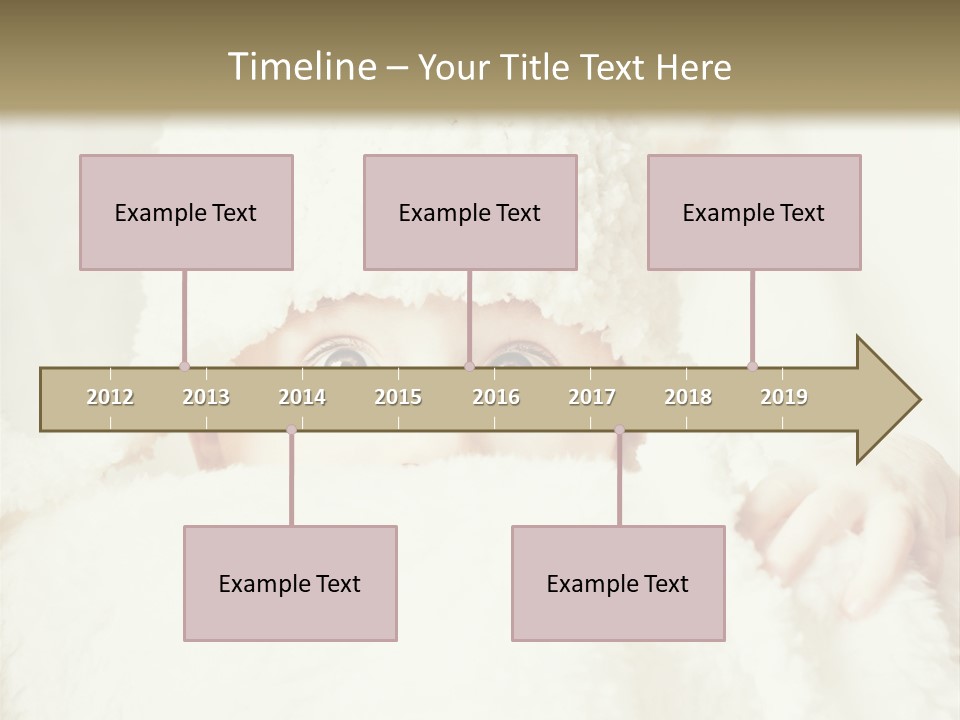 Timeline – Your Title Text Here

Example Text

Example Text

Example Text

2012 2013 2014 2015 2016 2017 2018 2019

Example Text

Example Text